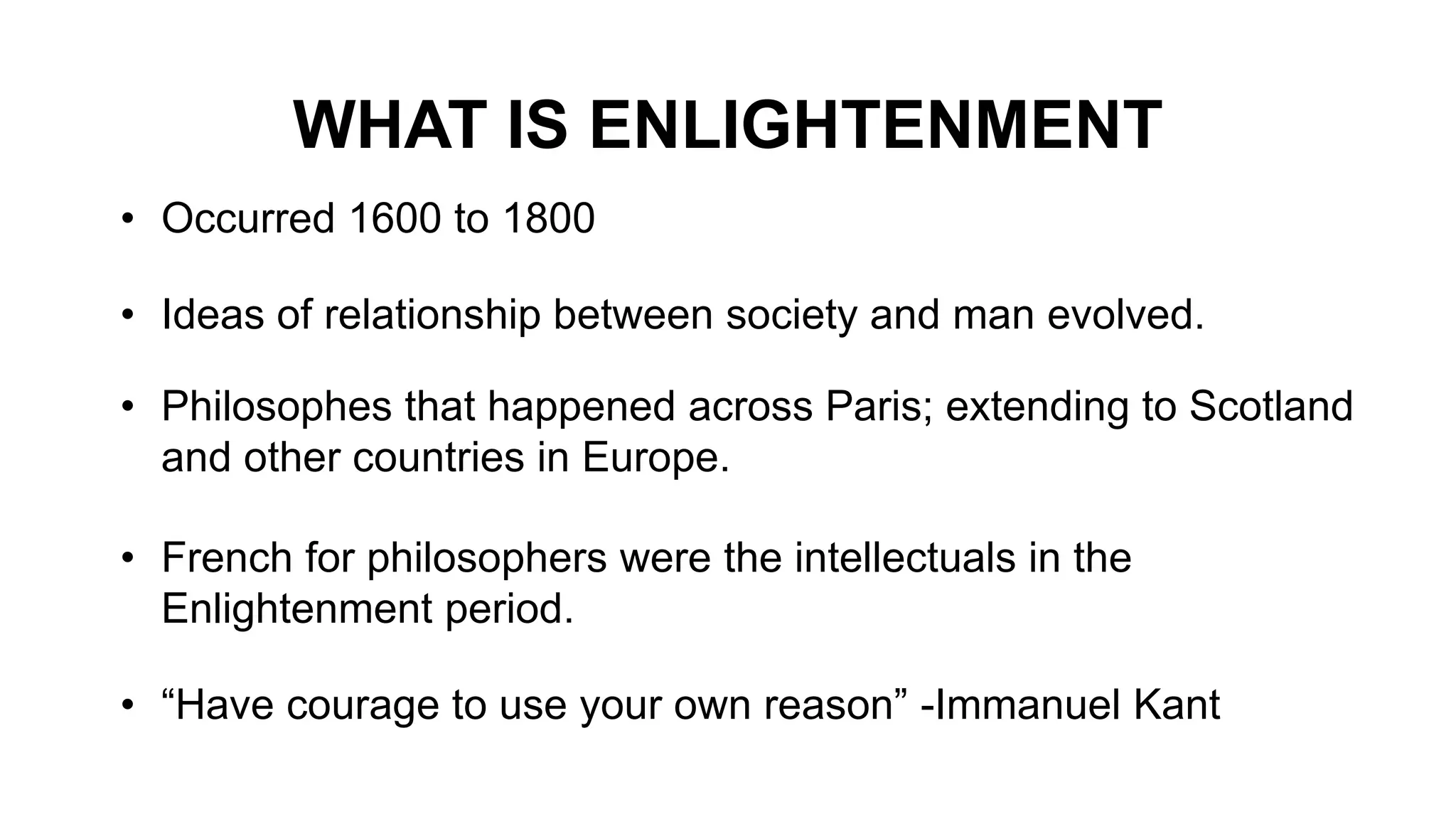 WHAT IS ENLIGHTENMENT

• Occurred 1600 to 1800

• Ideas of relationship between society and man evolved.

• Philosophes that happened across Paris; extending to Scotland and other countries in Europe.

• French for philosophers were the intellectuals in the Enlightenment period.

• “Have courage to use your own reason” -Immanuel Kant